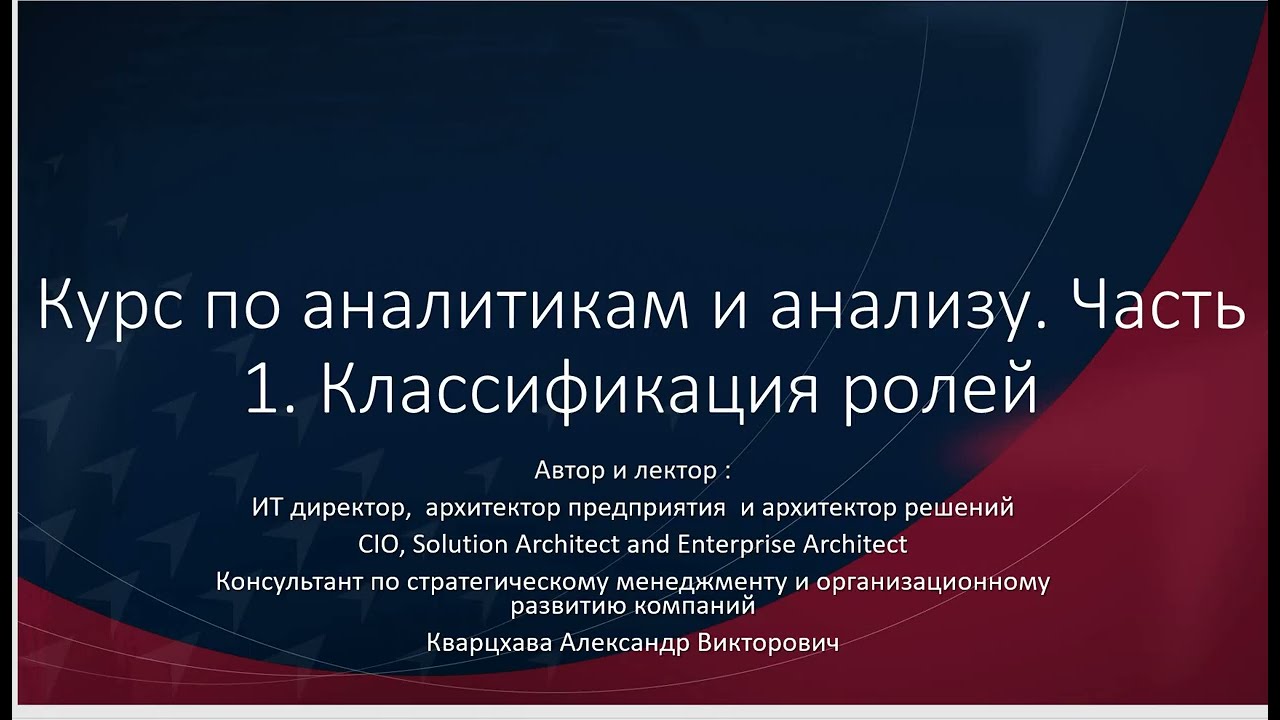 Курс по аналитикам и анализу. Часть 1. Классификация ролей

Автор и лектор :
ИТ директор, архитектор предприятия и архитектор решений
CIO, Solution Architect and Enterprise Architect
Консультант по стратегическому менеджменту и организационному развитию компаний
Кварцхава Александр Викторович